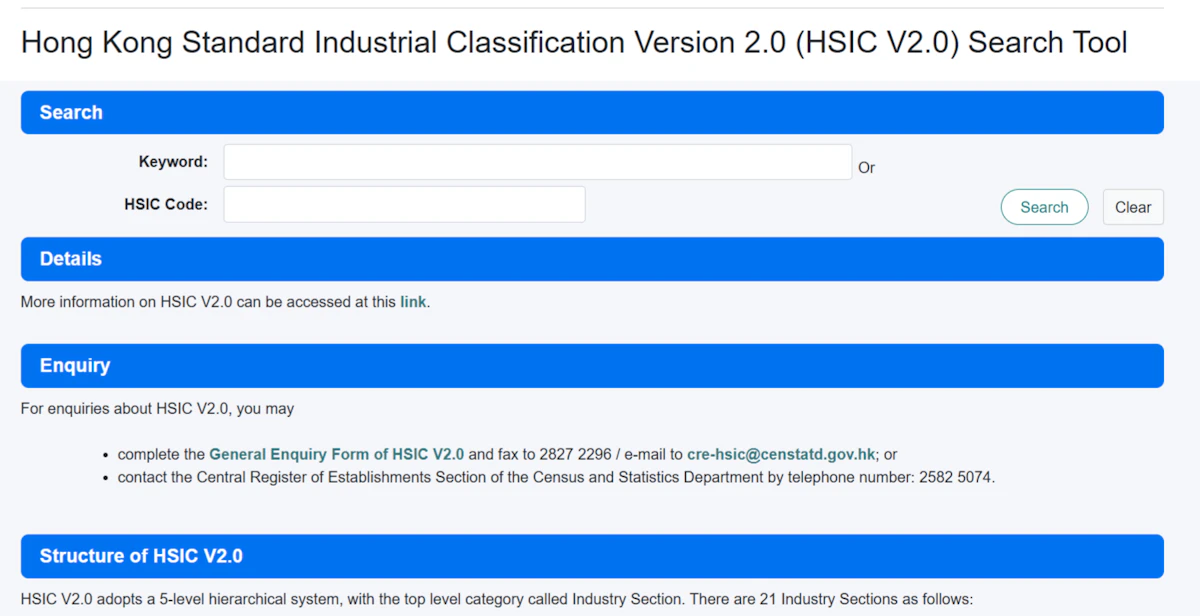 Hong Kong Standard Industrial Classification Version 2.0 (HSIC V2.0) Search Tool

Search

Keyword:

Or

HSIC Code:

Search

Clear

Details

More information on HSIC V2.0 can be accessed at this link.

Enquiry

For enquiries about HSIC V2.0, you may

- complete the General Enquiry Form of HSIC V2.0 and fax to 2827 2296 / e-mail to cre-hsic@censtatd.gov.hk; or
- contact the Central Register of Establishments Section of the Census and Statistics Department by telephone number: 2582 5074.

Structure of HSIC V2.0

HSIC V2.0 adopts a 5-level hierarchical system, with the top level category called Industry Section. There are 21 Industry Sections as follows: